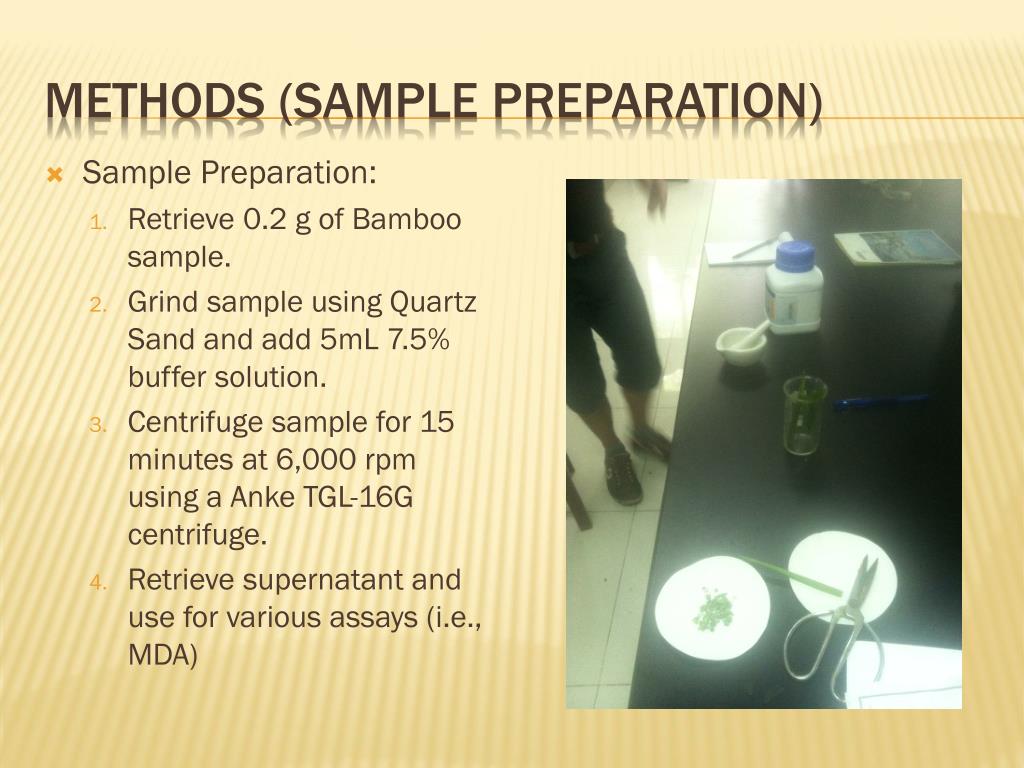 METHODS (SAMPLE PREPARATION)

Sample Preparation:

1. Retrieve 0.2 g of Bamboo sample.
2. Grind sample using Quartz Sand and add 5mL 7.5% buffer solution.
3. Centrifuge sample for 15 minutes at 6,000 rpm using a Anke TGL-16G centrifuge.
4. Retrieve supernatant and use for various assays (i.e., MDA)